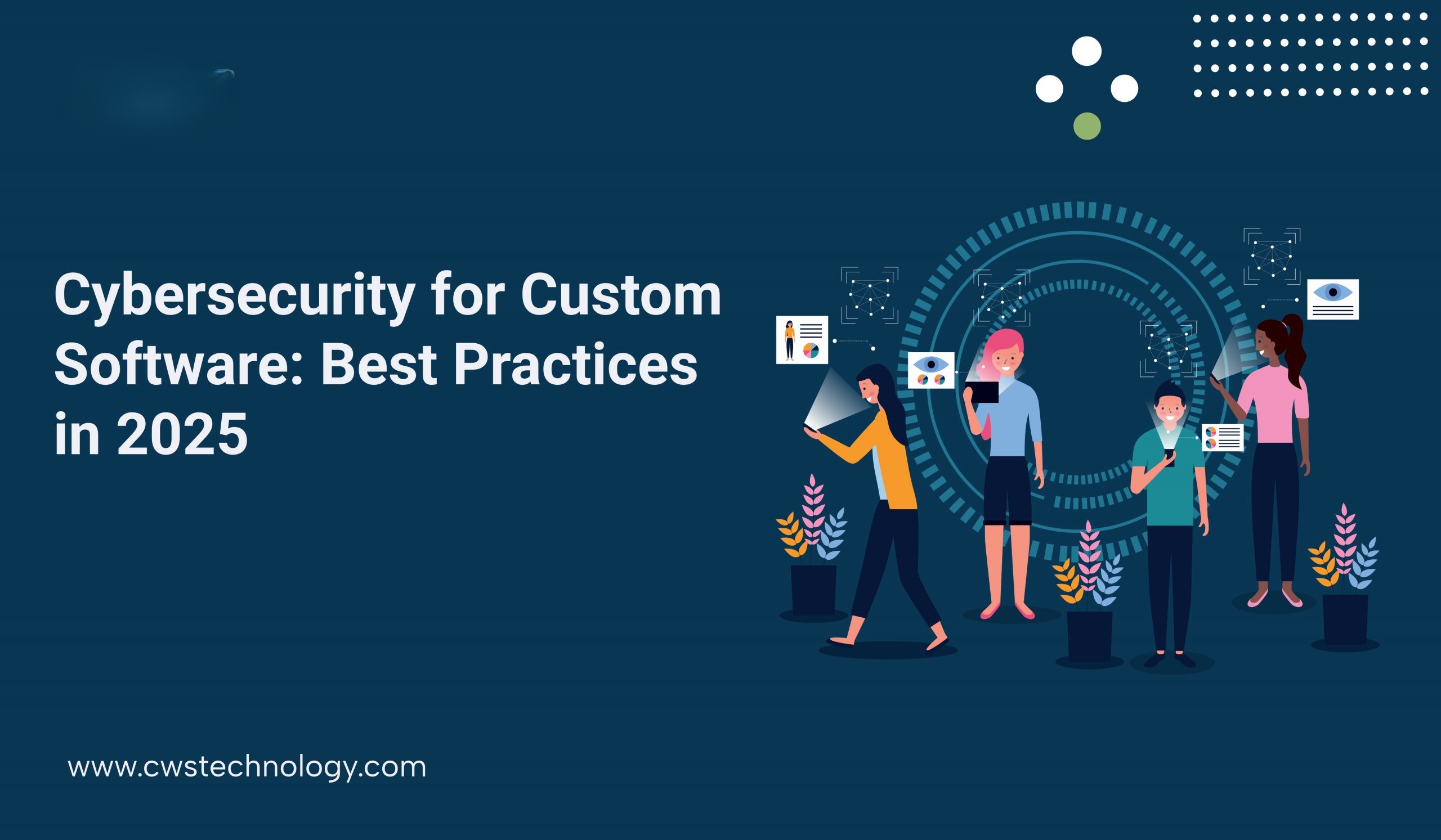 Cybersecurity for Custom Software: Best Practices in 2025

www.cwstechnology.com